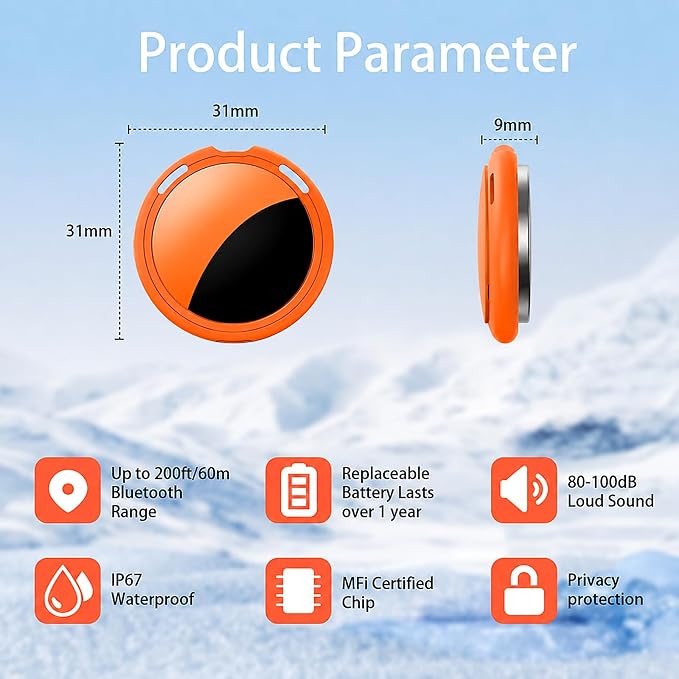 Product Parameter

31mm

31mm

9mm

Up to 200ft/60m Bluetooth Range

Replaceable Battery Lasts over 1 year

80-100dB Loud Sound

IP67 Waterproof

MFi Certified Chip

Privacy protection